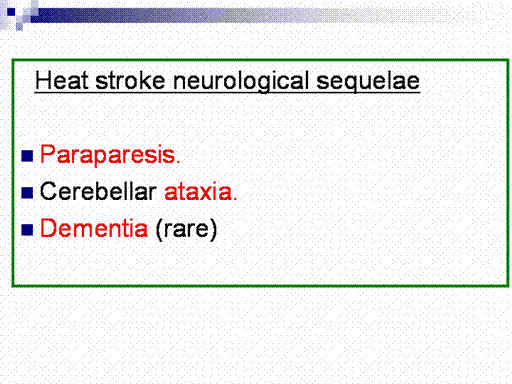 Heat stroke neurological sequelae

- Paraparesis.
- Cerebellar ataxia.
- Dementia (rare)